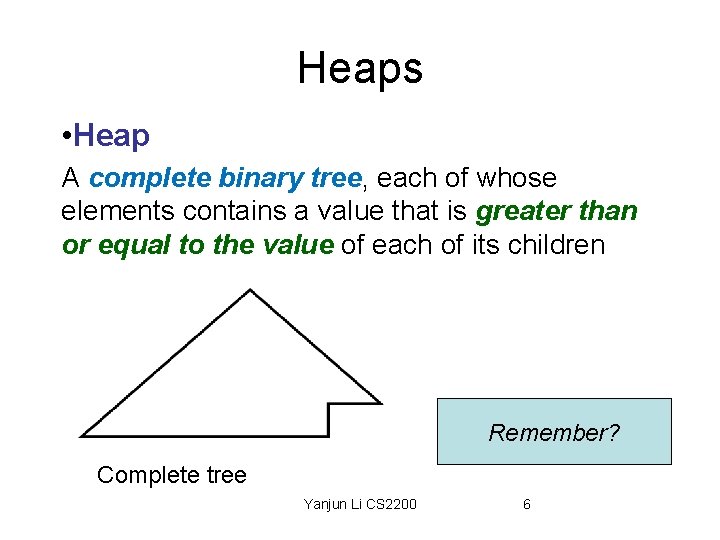 Heaps

•Heap

A complete binary tree, each of whose elements contains a value that is greater than or equal to the value of each of its children

Complete tree

Remember?

Yanjun Li CS2200

6